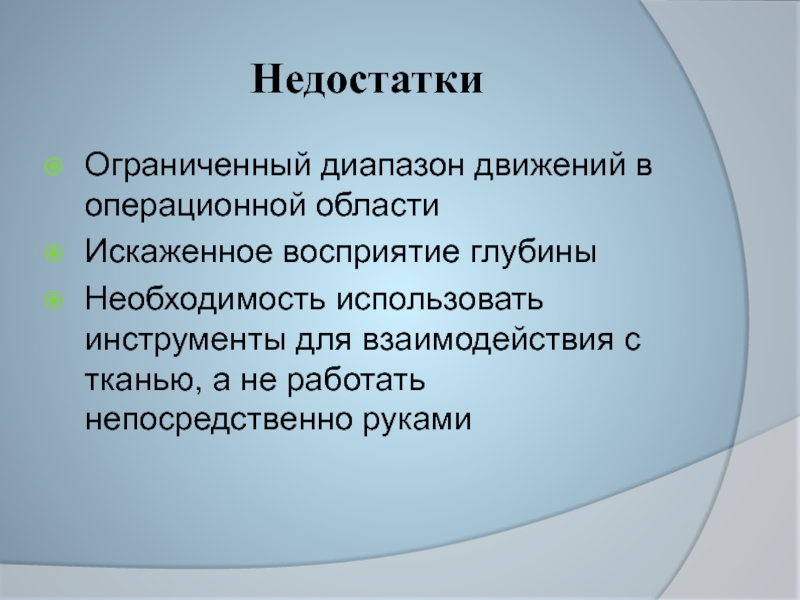 Недостатки

Ограниченный диапазон движений в операционной области

Искаженное восприятие глубины

Необходимость использовать инструменты для взаимодействия с тканью, а не работать непосредственно руками